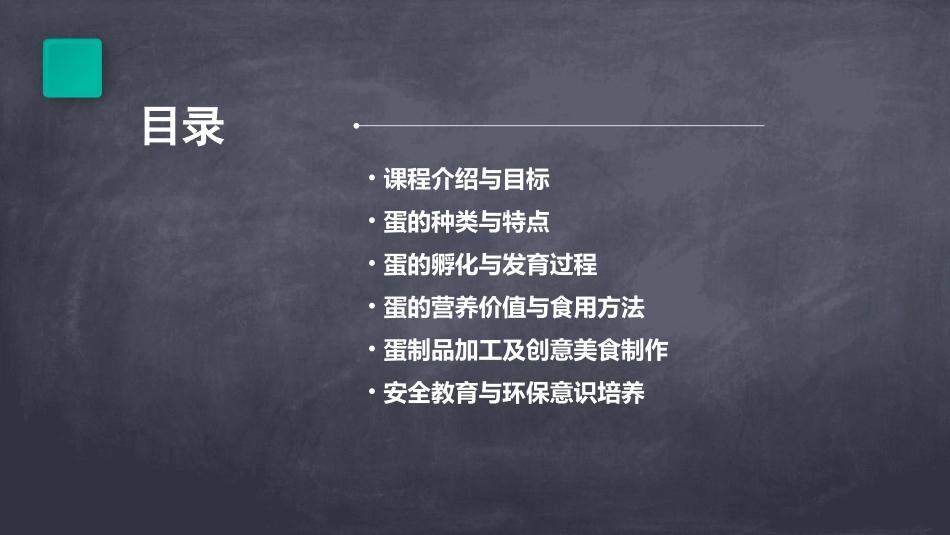 目录

• 课程介绍与目标
• 蛋的种类与特点
• 蛋的孵化与发育过程
• 蛋的营养价值与食用方法
• 蛋制品加工及创意美食制作
• 安全教育与环保意识培养